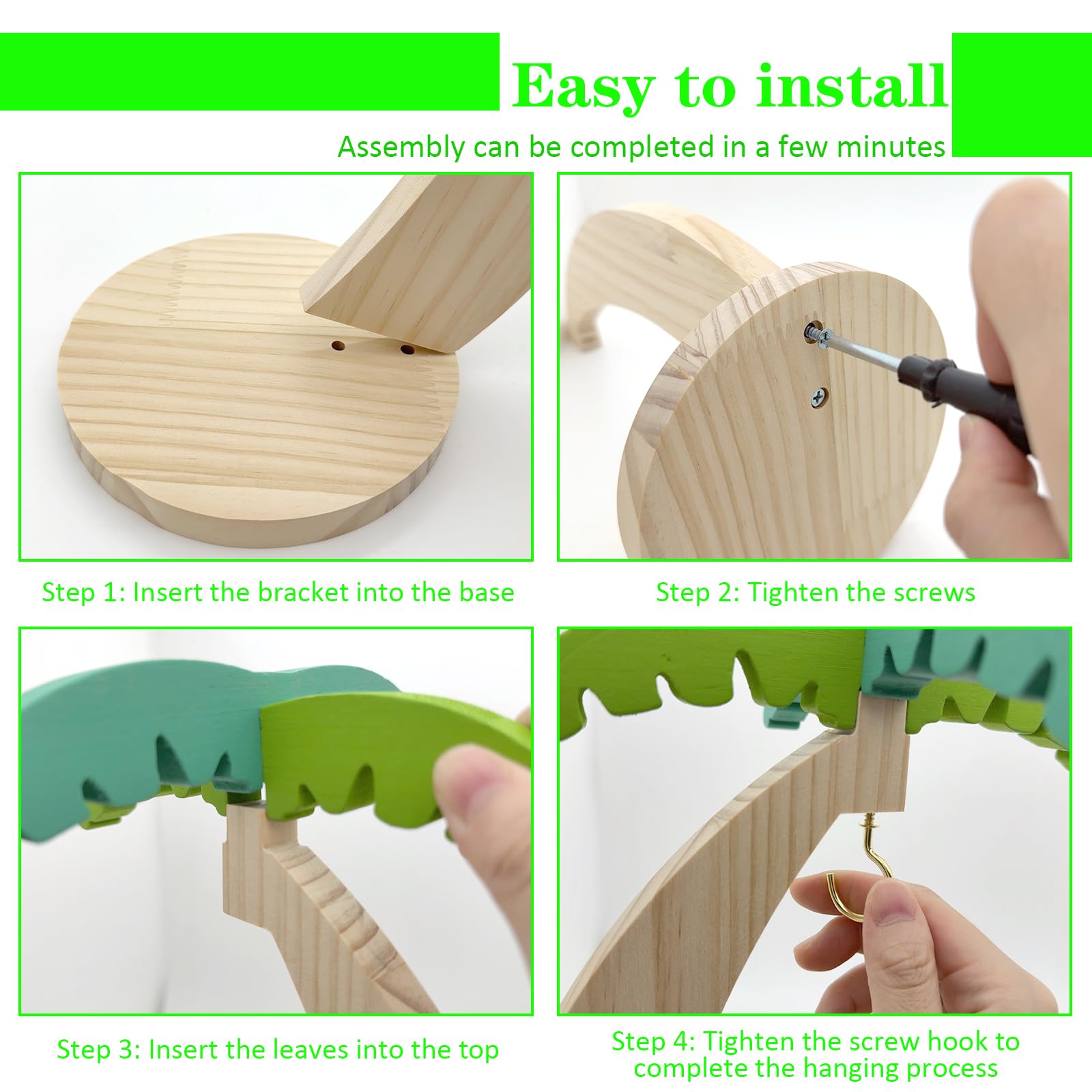 Easy to install

Assembly can be completed in a few minutes

Step 1: Insert the bracket into the base

Step 2: Tighten the screws

Step 3: Insert the leaves into the top

Step 4: Tighten the screw hook to complete the hanging process